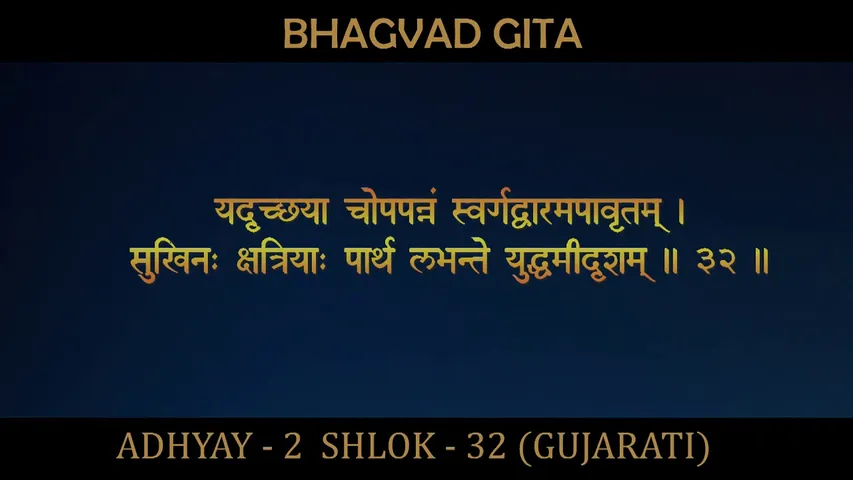 BHAGVAD GITA

यदृच्छया चोपपन्नं स्वर्गद्वारमपावृतम् ।
सुखिनः क्षत्रियाः पार्थ लभन्ते युद्धमीदृशम् ॥ ३२ ॥

ADHYAY - 2 SHLOK - 32 (GUJARATI)